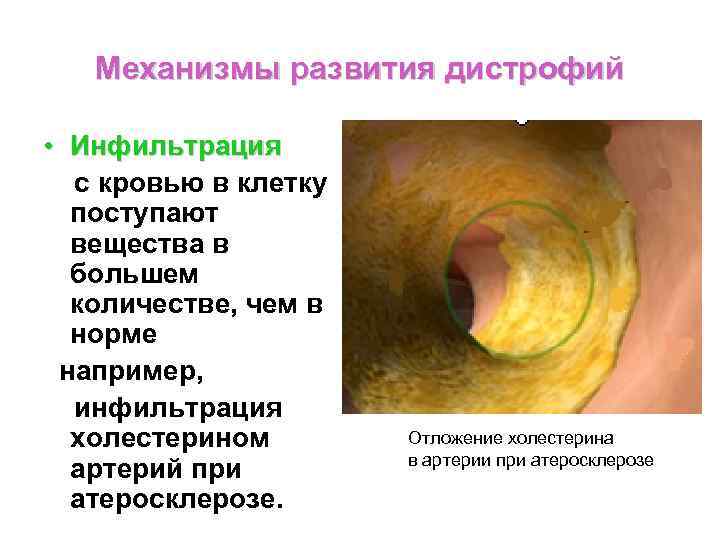 Механизмы развития дистрофий

• Инфильтрация
с кровью в клетку поступают вещества в большем количестве, чем в норме
например,
инфильтрация холестерином артерий при атеросклерозе.

Отложение холестерина в артерии при атеросклерозе